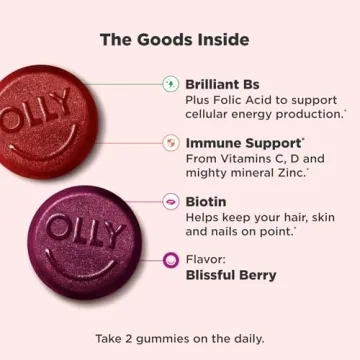 The Goods Inside

OLLY

OLLY

Brilliant Bs
Plus Folic Acid to support cellular energy production.*

Immune Support*
From Vitamins C, D and mighty mineral Zinc.*

Biotin
Helps keep your hair, skin and nails on point.*

Flavor:
Blissful Berry

Take 2 gummies on the daily.